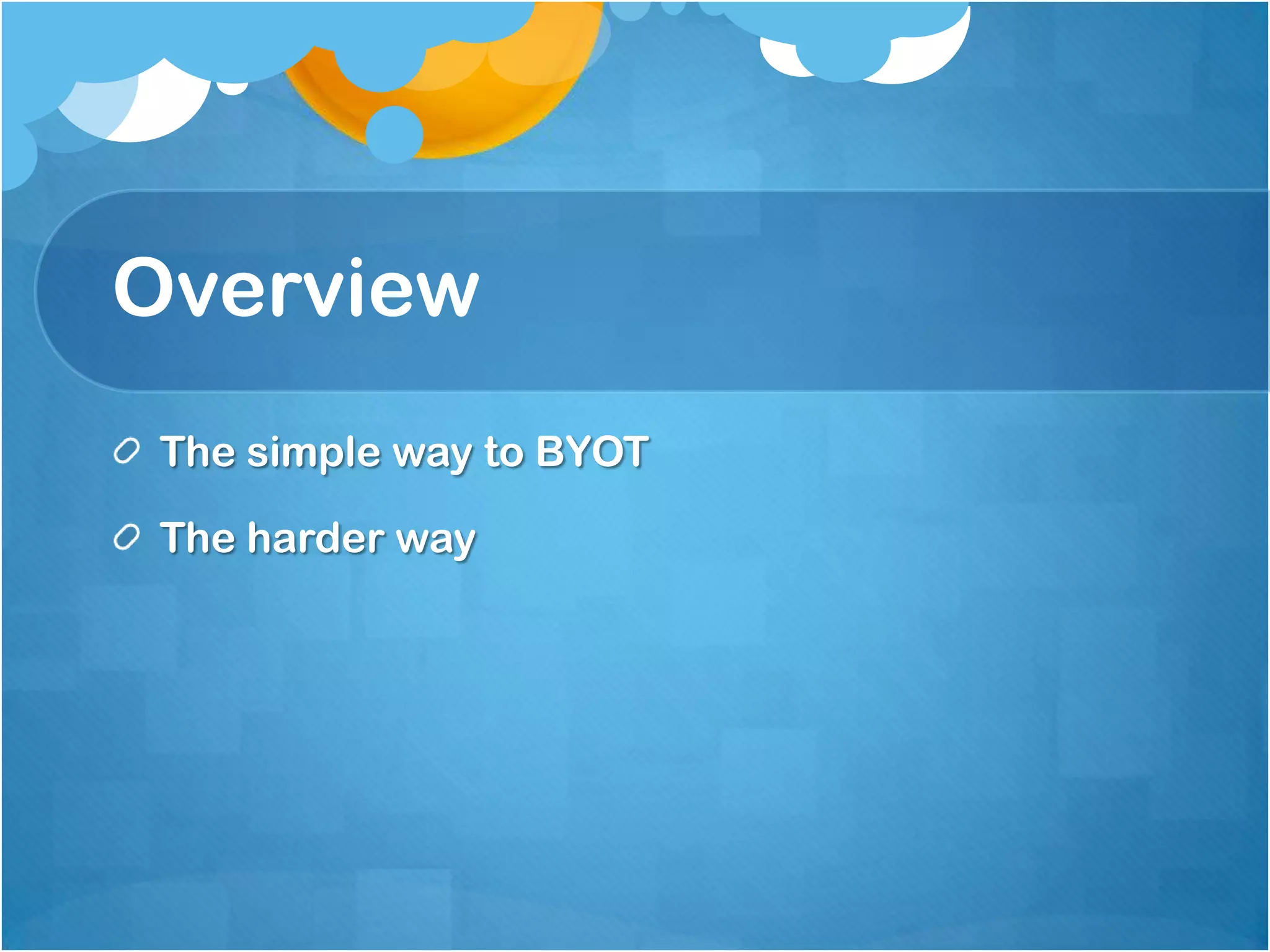 Overview

The simple way to BYOT

The harder way